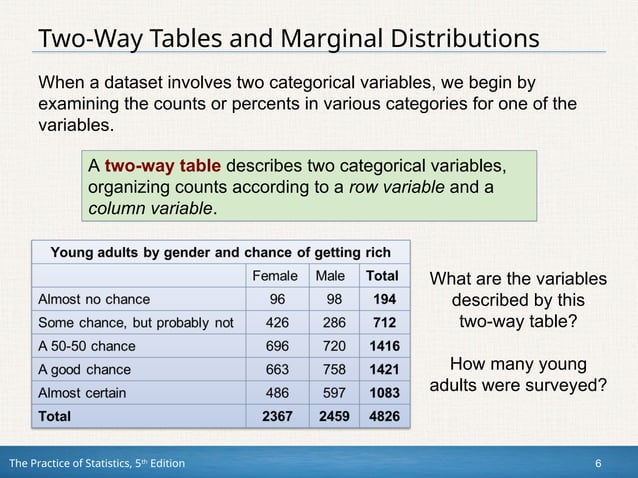 Two-Way Tables and Marginal Distributions

When a dataset involves two categorical variables, we begin by examining the counts or percents in various categories for one of the variables.

A two-way table describes two categorical variables, organizing counts according to a row variable and a column variable.

Young adults by gender and chance of getting rich

| | Female | Male | Total |
|---|---|---|---|
| Almost no chance | 96 | 98 | 194 |
| Some chance, but probably not | 426 | 286 | 712 |
| A 50-50 chance | 696 | 720 | 1416 |
| A good chance | 663 | 758 | 1421 |
| Almost certain | 486 | 597 | 1083 |
| Total | 2367 | 2459 | 4826 |

What are the variables described by this two-way table?

How many young adults were surveyed?

The Practice of Statistics, 5th Edition

6